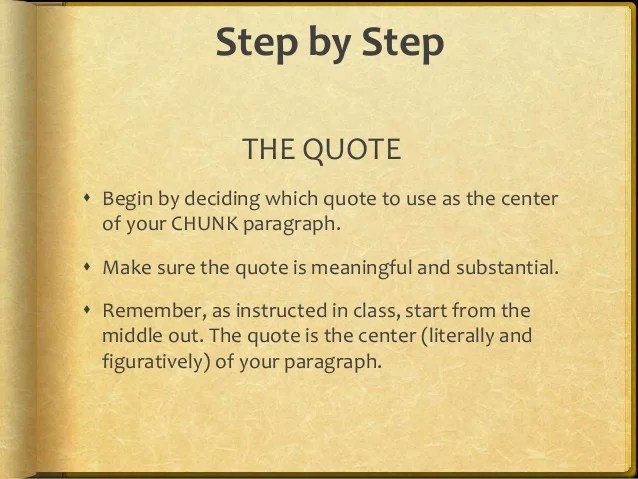 Step by Step

THE QUOTE

• Begin by deciding which quote to use as the center of your CHUNK paragraph.

• Make sure the quote is meaningful and substantial.

• Remember, as instructed in class, start from the middle out. The quote is the center (literally and figuratively) of your paragraph.